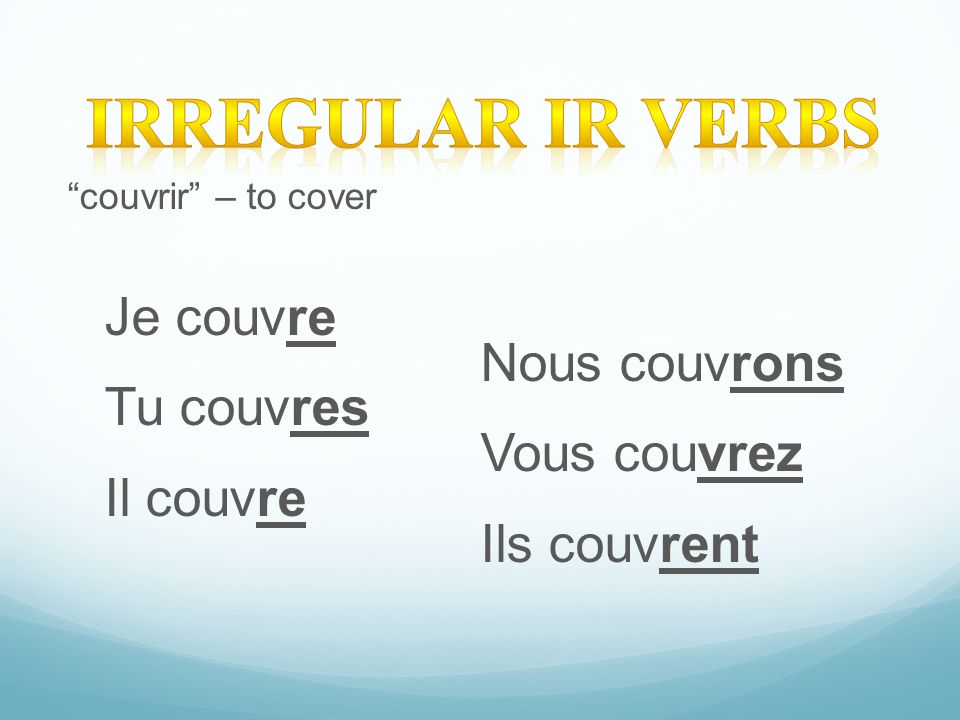 IRREGULAR IR VERBS

“couvrir” – to cover

Je couvre

Tu couvres

Il couvre

Nous couvrons

Vous couvrez

Ils couvrent